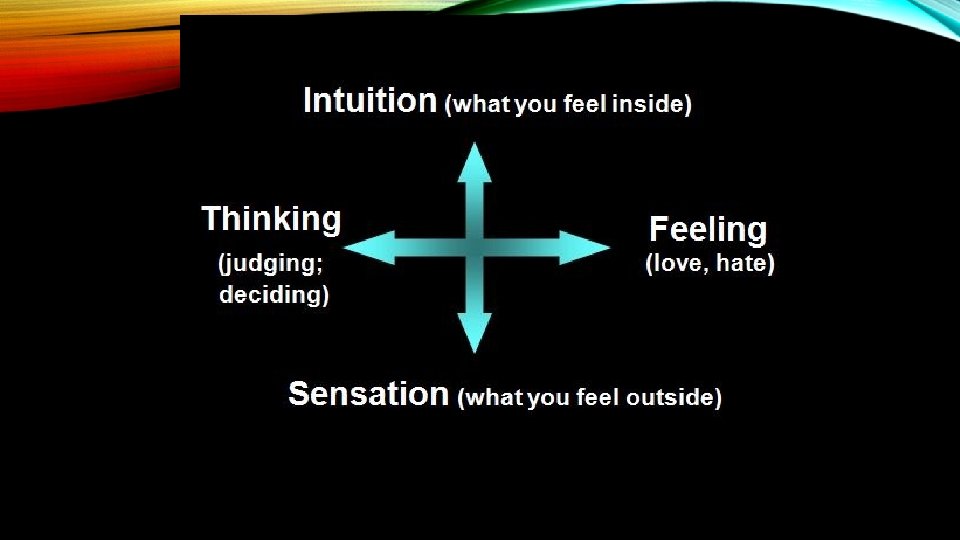 Intuition (what you feel inside)

Thinking
(judging;
deciding)

Feeling
(love, hate)

Sensation (what you feel outside)